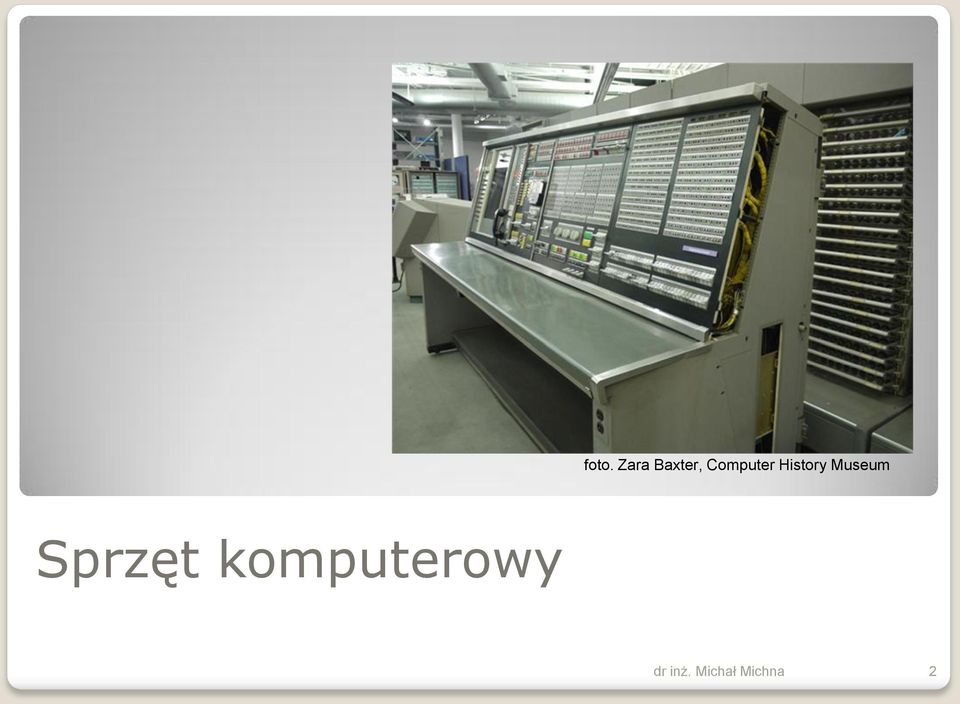 foto. Zara Baxter, Computer History Museum

Sprzęt komputerowy

dr inż. Michał Michna

2